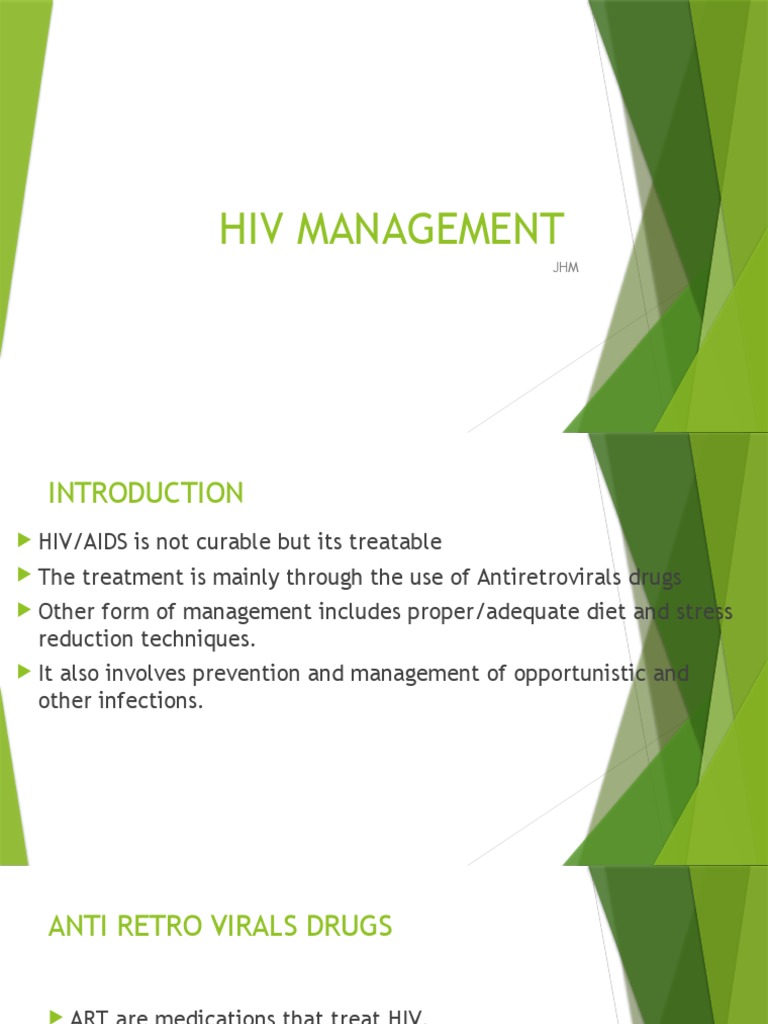 HIV MANAGEMENT

JHM

INTRODUCTION

HIV/AIDS is not curable but its treatable

The treatment is mainly through the use of Antiretrovirals drugs

Other form of management includes proper/adequate diet and stress reduction techniques.

It also involves prevention and management of opportunistic and other infections.

ANTI RETRO VIRALS DRUGS

ART are medications that treat HIV.